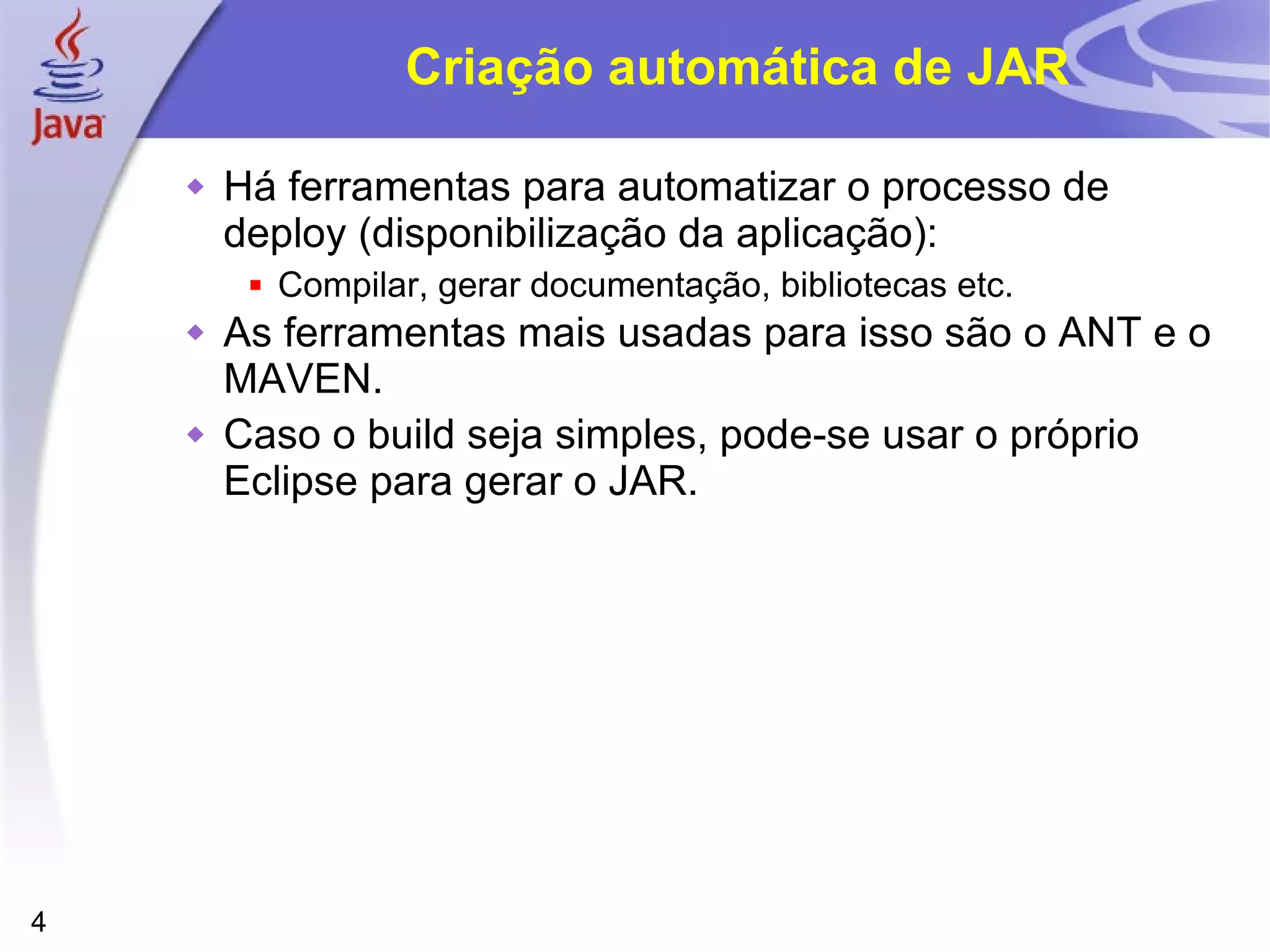 Java

Criação automática de JAR

Há ferramentas para automatizar o processo de deploy (disponibilização da aplicação):

Compilar, gerar documentação, bibliotecas etc.

As ferramentas mais usadas para isso são o ANT e o MAVEN.

Caso o build seja simples, pode-se usar o próprio Eclipse para gerar o JAR.

4